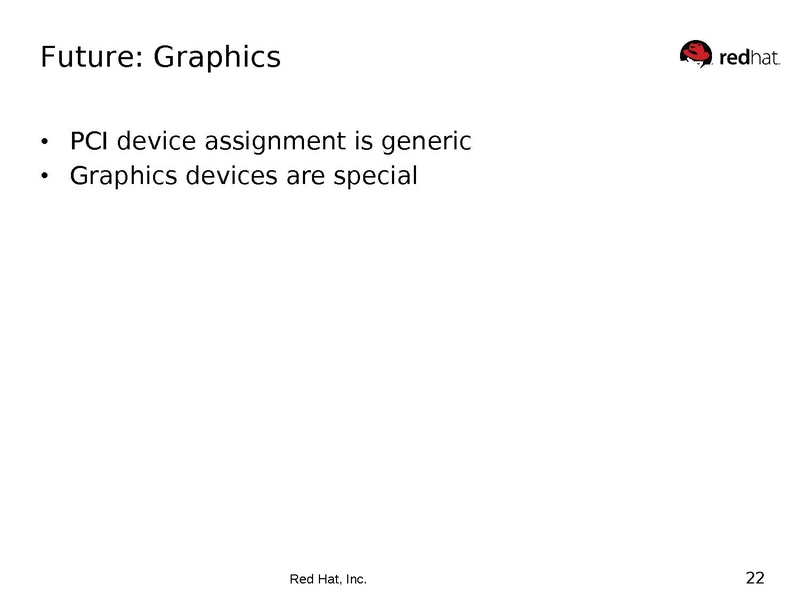 Future: Graphics

redhat.

• PCI device assignment is generic
• Graphics devices are special

Red Hat, Inc.

22